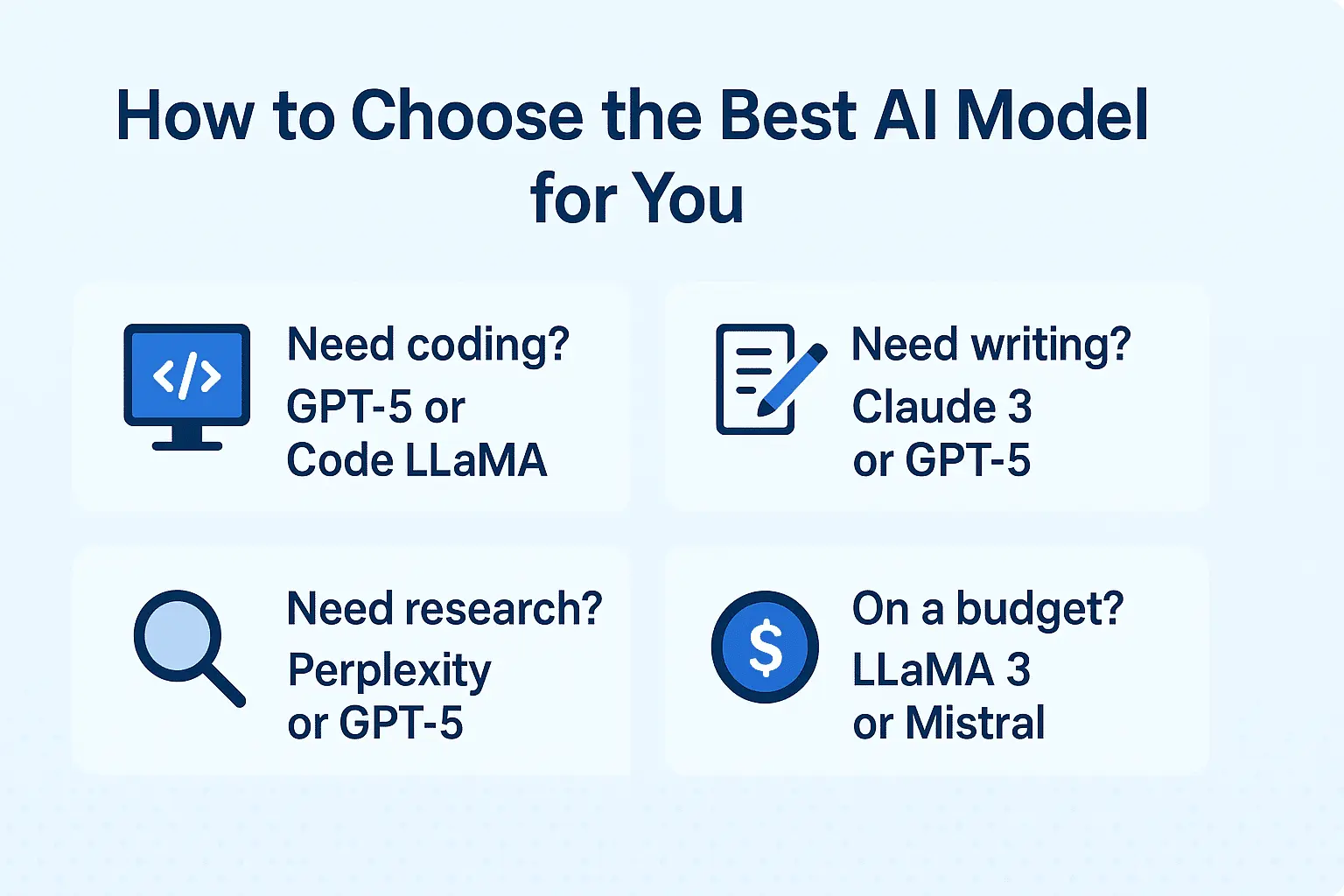 How to Choose the Best AI Model for You

</>

Need coding?
GPT-5 or Code LLaMA

Need writing?
Claude 3 or GPT-5

Need research?
Perplexity or GPT-5

$

On a budget?
LLaMA 3 or Mistral